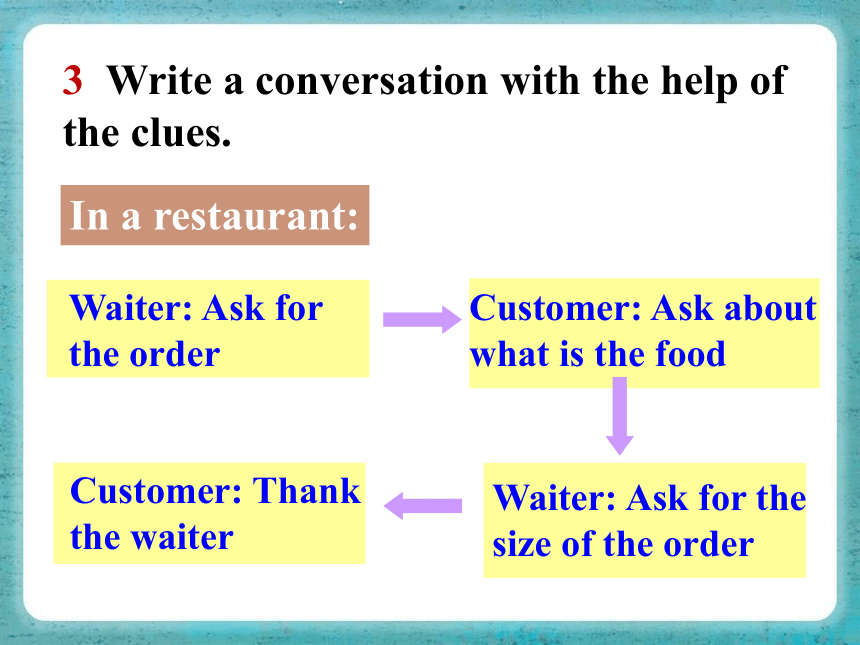 3 Write a conversation with the help of the clues.

In a restaurant:

Waiter: Ask for the order

Customer: Ask about what is the food

Waiter: Ask for the size of the order

Customer: Thank the waiter